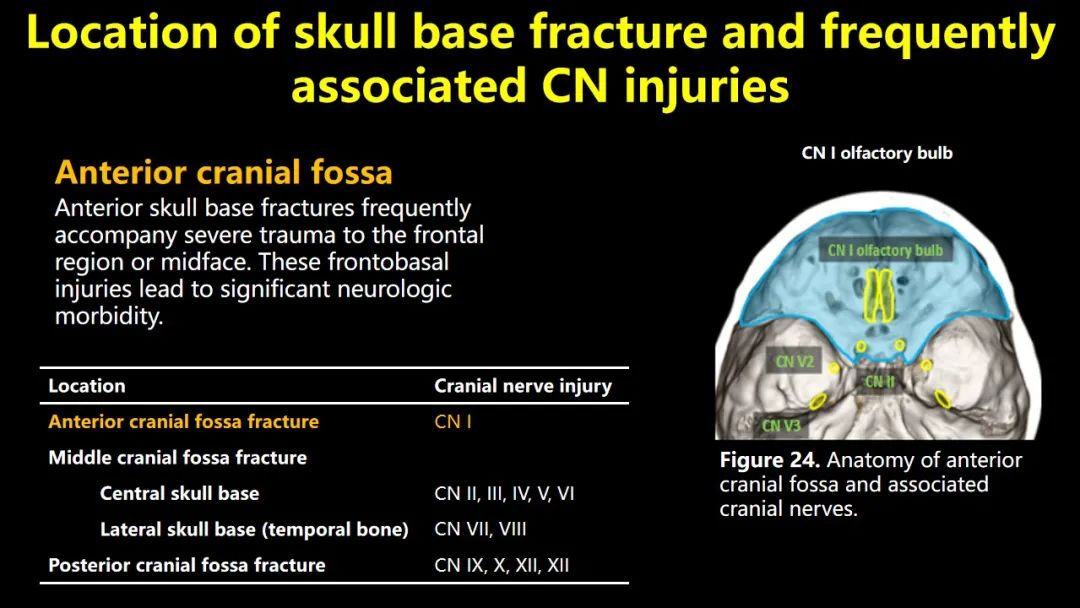 Location of skull base fracture and frequently associated CN injuries

Anterior cranial fossa

Anterior skull base fractures frequently accompany severe trauma to the frontal region or midface. These frontobasal injuries lead to significant neurologic morbidity.

| Location | Cranial nerve injury |
|---|---|
| Anterior cranial fossa fracture | CN I |
| Middle cranial fossa fracture | |
| Central skull base | CN II, III, IV, V, VI |
| Lateral skull base (temporal bone) | CN VII, VIII |
| Posterior cranial fossa fracture | CN IX, X, XII, XII |

CN I olfactory bulb

CN I olfactory bulb

CN V2

CN II

CN V3

Figure 24. Anatomy of anterior cranial fossa and associated cranial nerves.